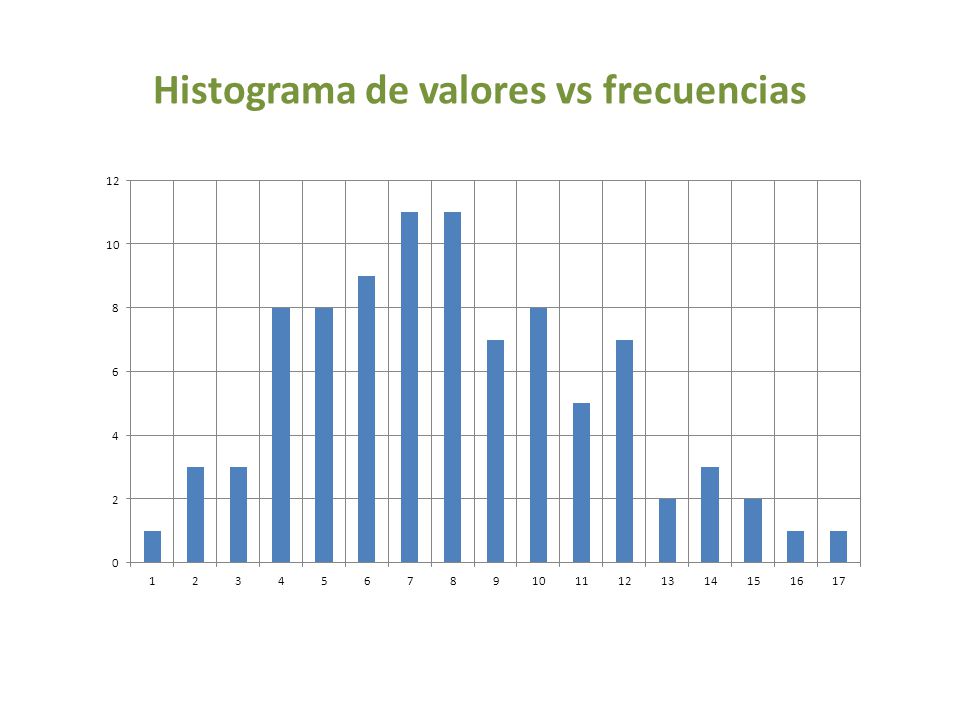 Histograma de valores vs frecuencias

12
10
8
6
4
2
0

1 2 3 4 5 6 7 8 9 10 11 12 13 14 15 16 17